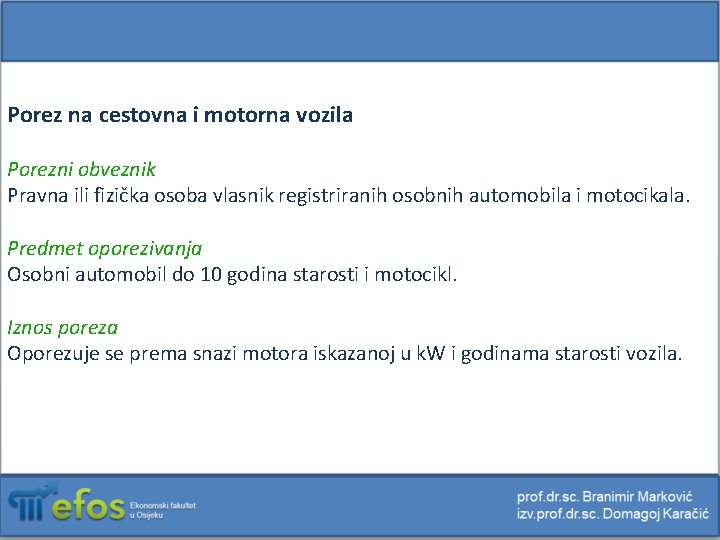 Porez na cestovna i motorna vozila

Porezni obveznik
Pravna ili fizička osoba vlasnik registriranih osobnih automobila i motocikala.

Predmet oporezivanja
Osobni automobil do 10 godina starosti i motocikl.

Iznos poreza
Oporezuje se prema snazi motora iskazanoj u kW i godinama starosti vozila.

efos Ekonomski fakultet u Osijeku

prof.dr.sc. Branimir Marković
izv.prof.dr.sc. Domagoj Karačić